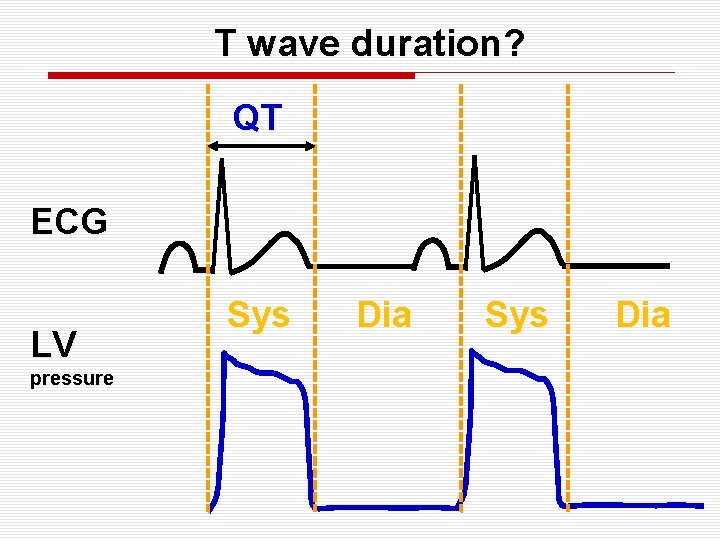 T wave duration?

QT

ECG

Sys Dia Sys Dia

LV
pressure